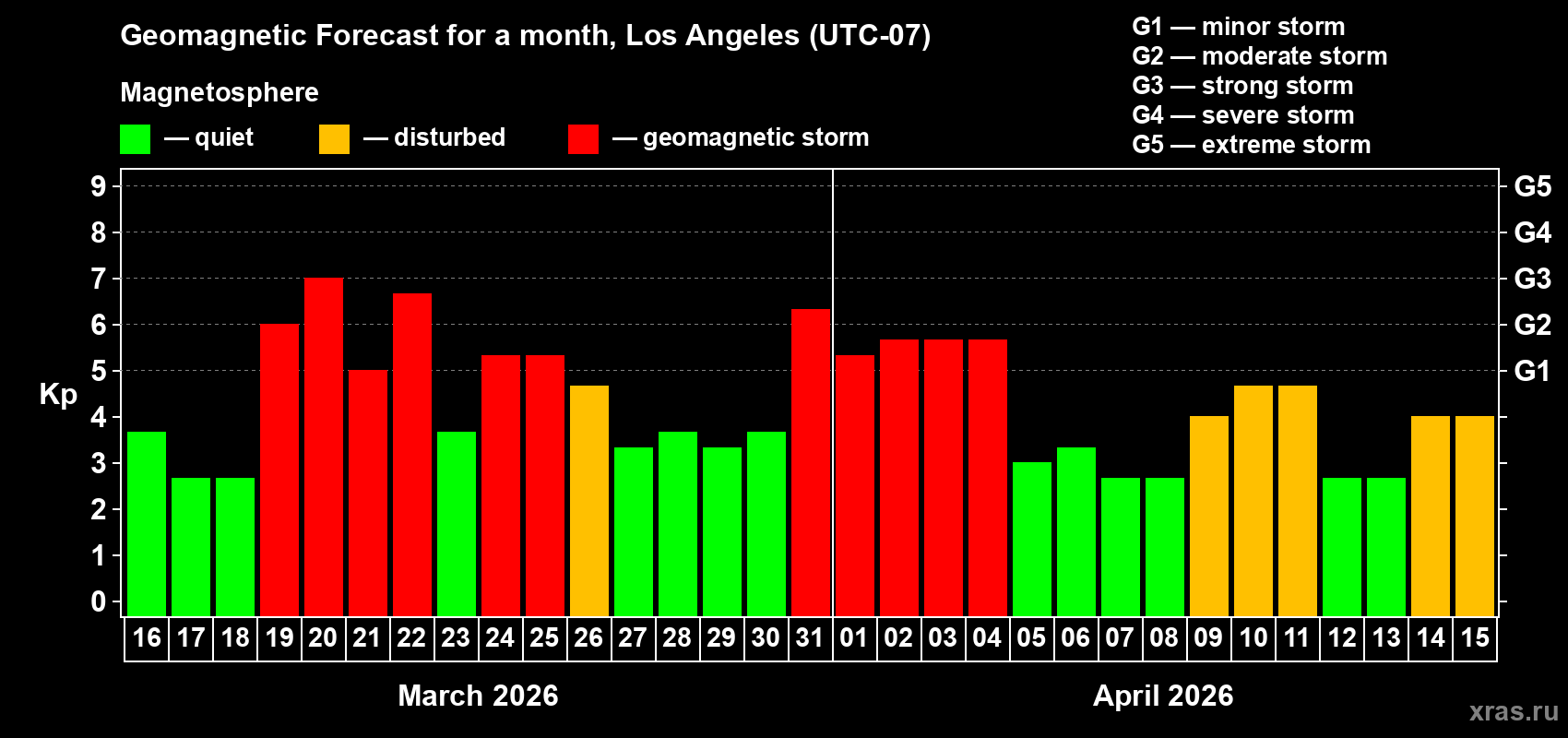 Geomagnetic Forecast for a month, Los Angeles (UTC-07)

Magnetosphere

— quiet — disturbed — geomagnetic storm

G1 — minor storm
G2 — moderate storm
G3 — strong storm
G4 — severe storm
G5 — extreme storm

Kp

9
8
7
6
5
4
3
2
1
0

G5
G4
G3
G2
G1

16 17 18 19 20 21 22 23 24 25 26 27 28 29 30 31 01 02 03 04 05 06 07 08 09 10 11 12 13 14 15

March 2026

April 2026

xras.ru